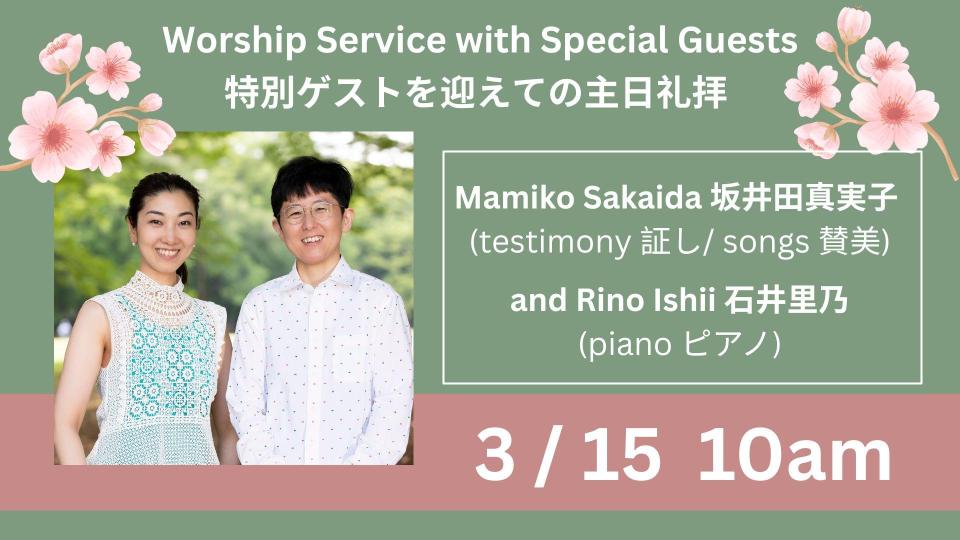 Worship Service with Special Guests
特別ゲストを迎えての主日礼拝

Mamiko Sakaida 坂井田真実子
(testimony 証し/ songs 賛美)

and Rino Ishii 石井里乃
(piano ピアノ)

3 / 15 10am